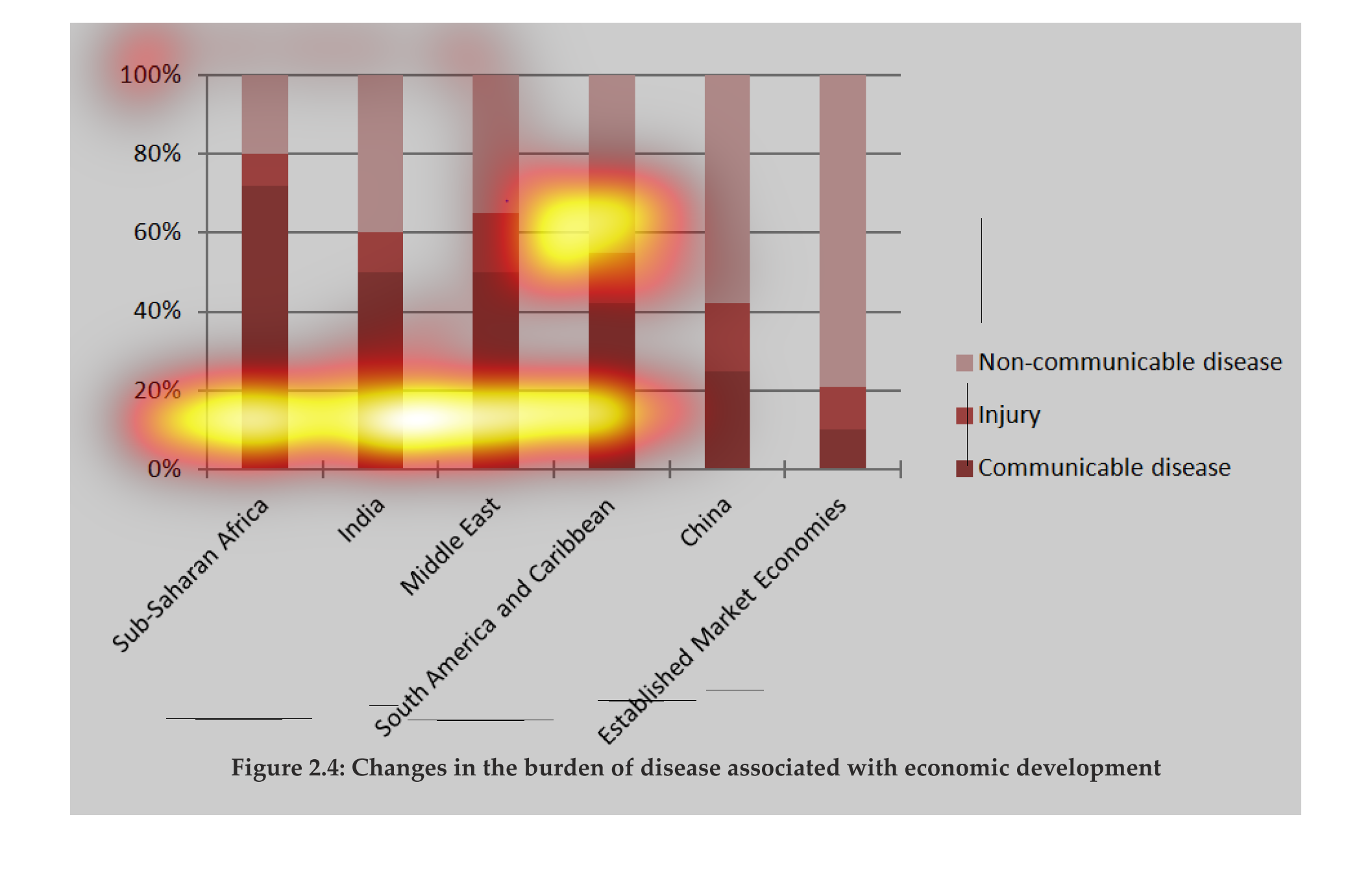 100%
80%
60%
40%
20%
0%

Sub-Saharan Africa
India
Middle East
South America and Caribbean
China
Established Market Economies

Non-communicable disease
Injury
Communicable disease

Figure 2.4: Changes in the burden of disease associated with economic development